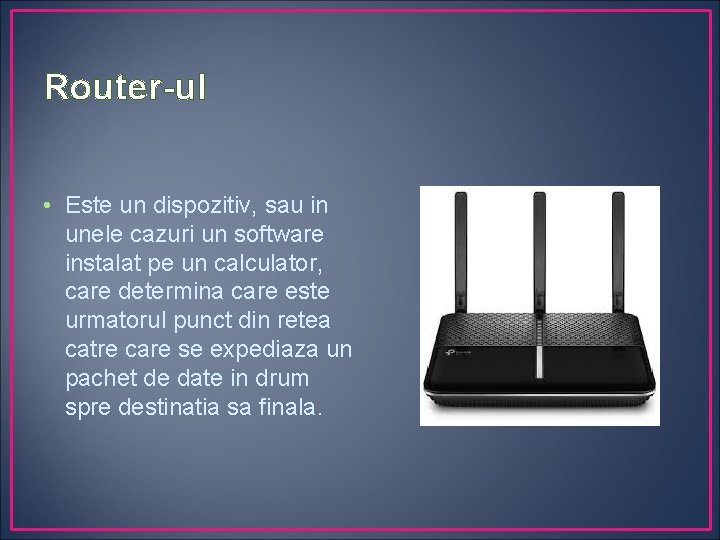 Router-ul

• Este un dispozitiv, sau in unele cazuri un software instalat pe un calculator, care determina care este urmatorul punct din retea catre care se expediaza un pachet de date in drum spre destinatia sa finala.